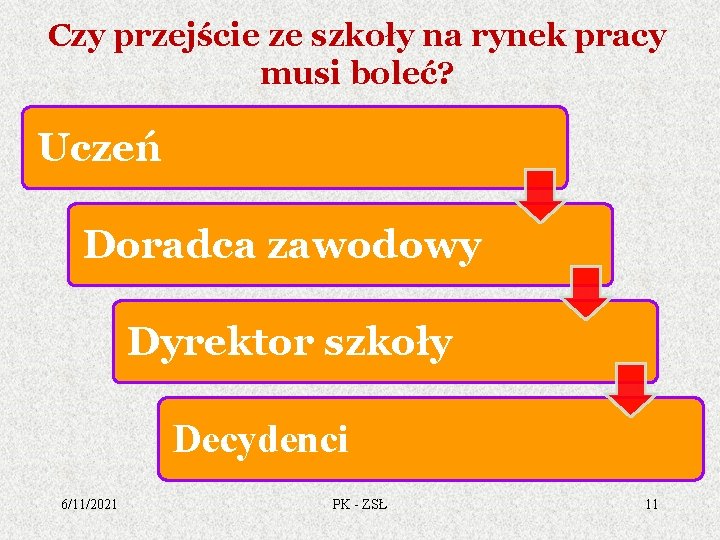 Czy przejście ze szkoły na rynek pracy musi boleć?

Uczeń

Doradca zawodowy

Dyrektor szkoły

Decydenci

6/11/2021

PK - ZSŁ

11